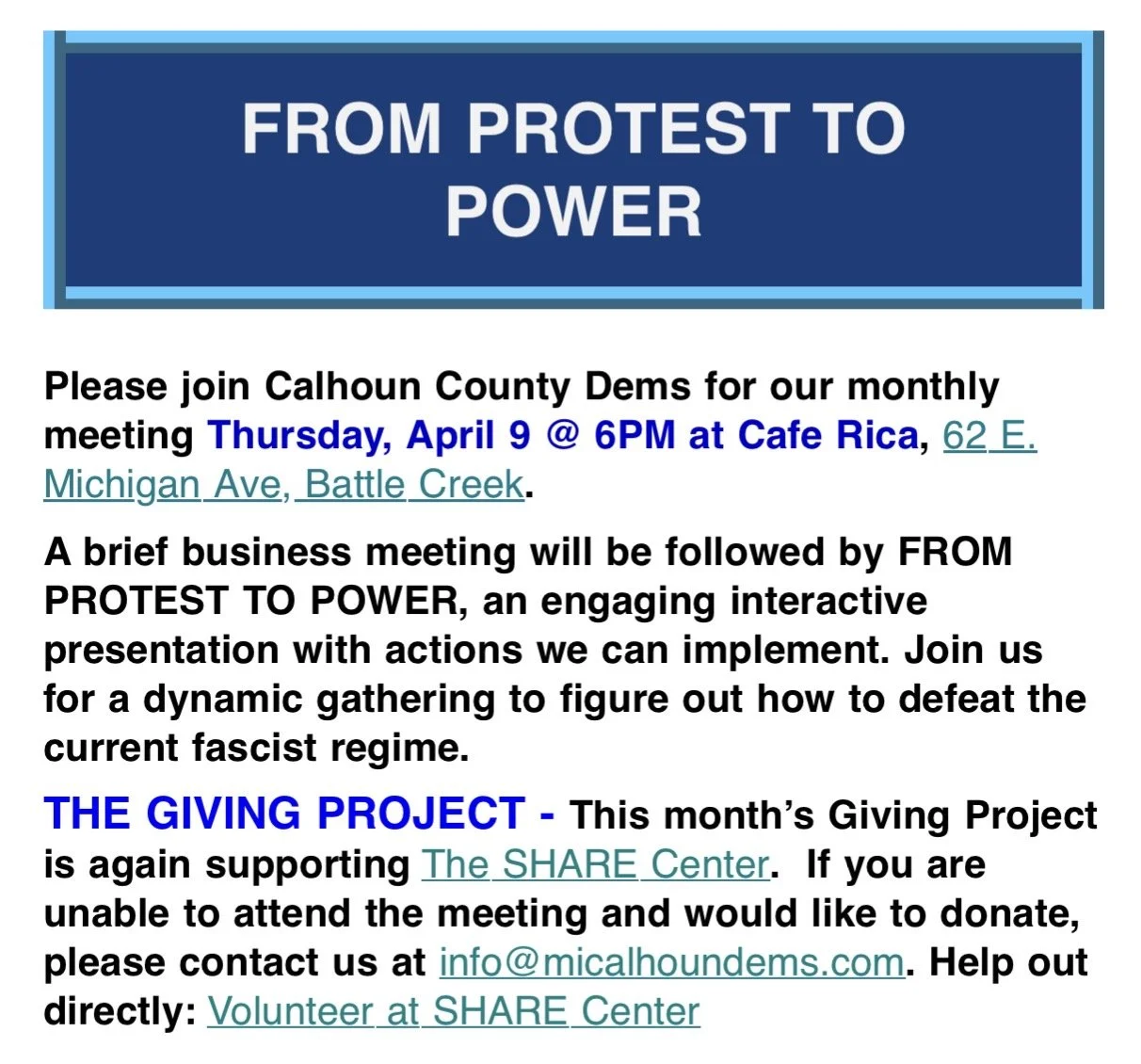 FROM PROTEST TO POWER

Please join Calhoun County Dems for our monthly meeting Thursday, April 9 @ 6PM at Cafe Rica, 62 E. Michigan Ave, Battle Creek.

A brief business meeting will be followed by FROM PROTEST TO POWER, an engaging interactive presentation with actions we can implement. Join us for a dynamic gathering to figure out how to defeat the current fascist regime.

THE GIVING PROJECT - This month's Giving Project is again supporting The SHARE Center. If you are unable to attend the meeting and would like to donate, please contact us at info@micalhoundems.com. Help out directly: Volunteer at SHARE Center